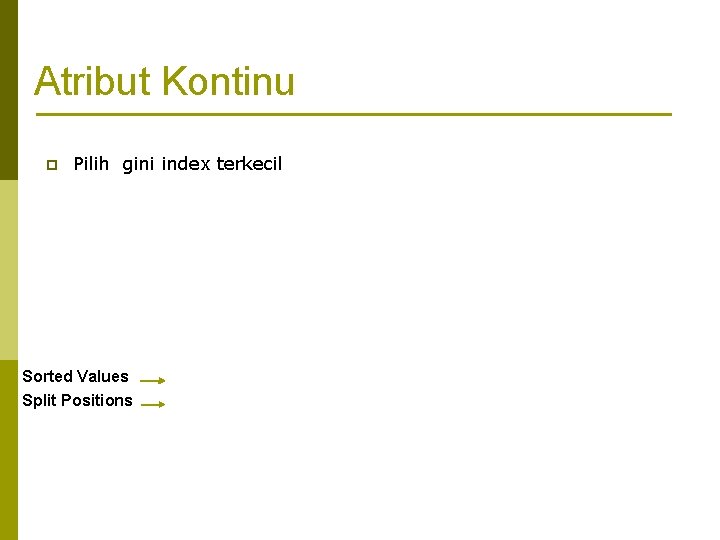 Atribut Kontinu

Pilih gini index terkecil

Sorted Values

Split Positions